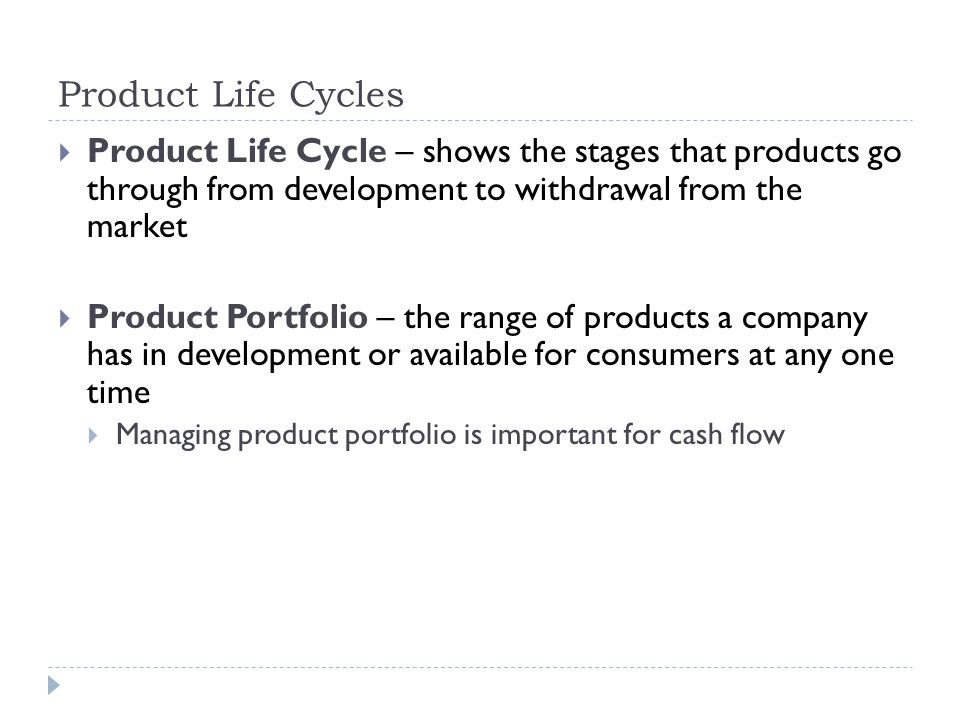 Product Life Cycles

Product Life Cycle – shows the stages that products go through from development to withdrawal from the market

Product Portfolio – the range of products a company has in development or available for consumers at any one time

Managing product portfolio is important for cash flow